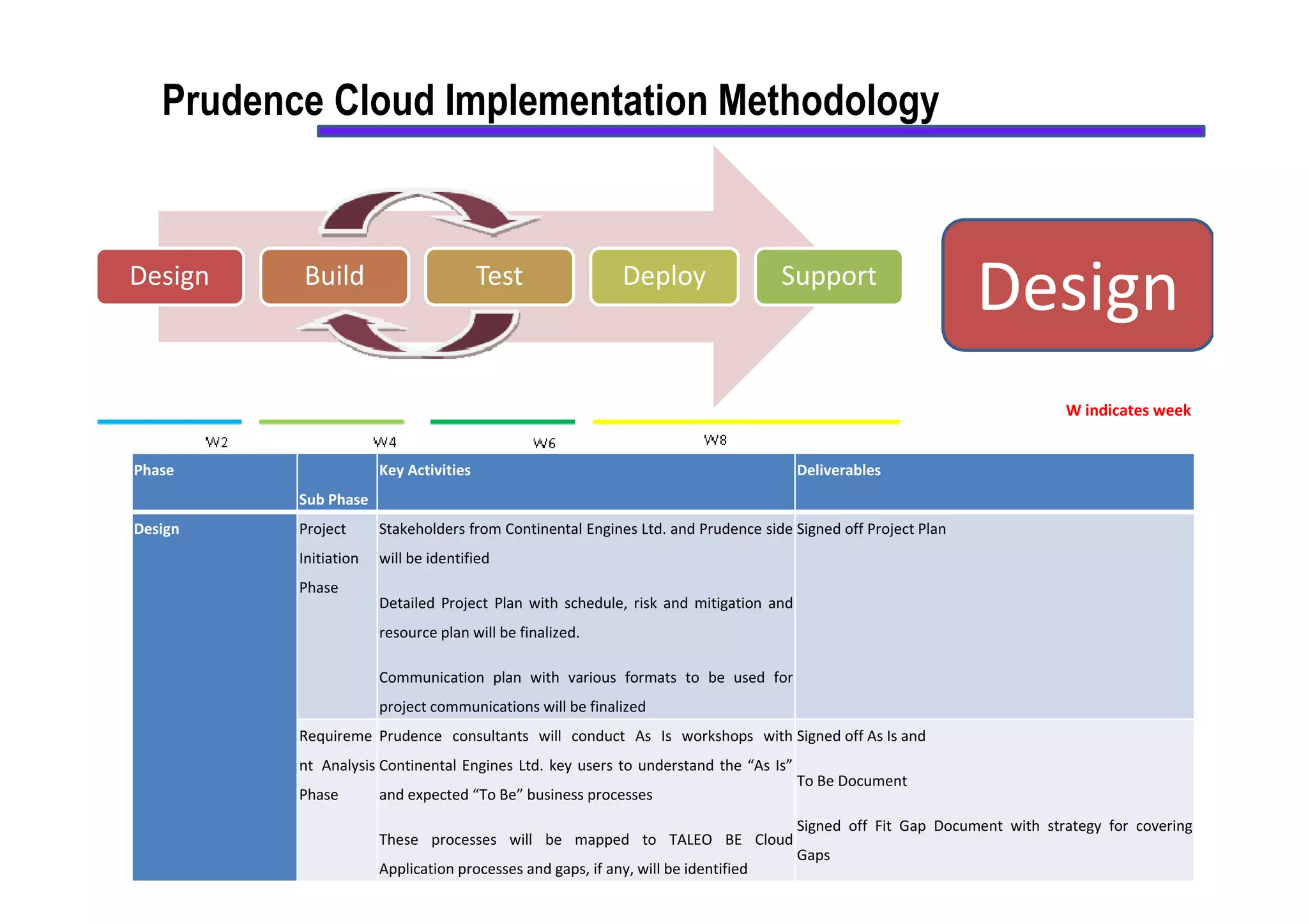 Prudence Cloud Implementation Methodology

Design
Build
Test
Deploy
Support

Design

W indicates week

W2
W4
W6
W8

| Phase | Sub Phase | Key Activities | Deliverables |
|---|---|---|---|
| Design | Project Initiation Phase | Stakeholders from Continental Engines Ltd. and Prudence side will be identified<br><br>Detailed Project Plan with schedule, risk and mitigation and resource plan will be finalized.<br><br>Communication plan with various formats to be used for project communications will be finalized | Signed off Project Plan |
| | Requirement Analysis Phase | Prudence consultants will conduct As Is workshops with Continental Engines Ltd. key users to understand the "As Is" and expected "To Be" business processes<br><br>These processes will be mapped to TALEO BE Cloud Application processes and gaps, if any, will be identified | Signed off As Is and<br><br>To Be Document<br><br>Signed off Fit Gap Document with strategy for covering Gaps |